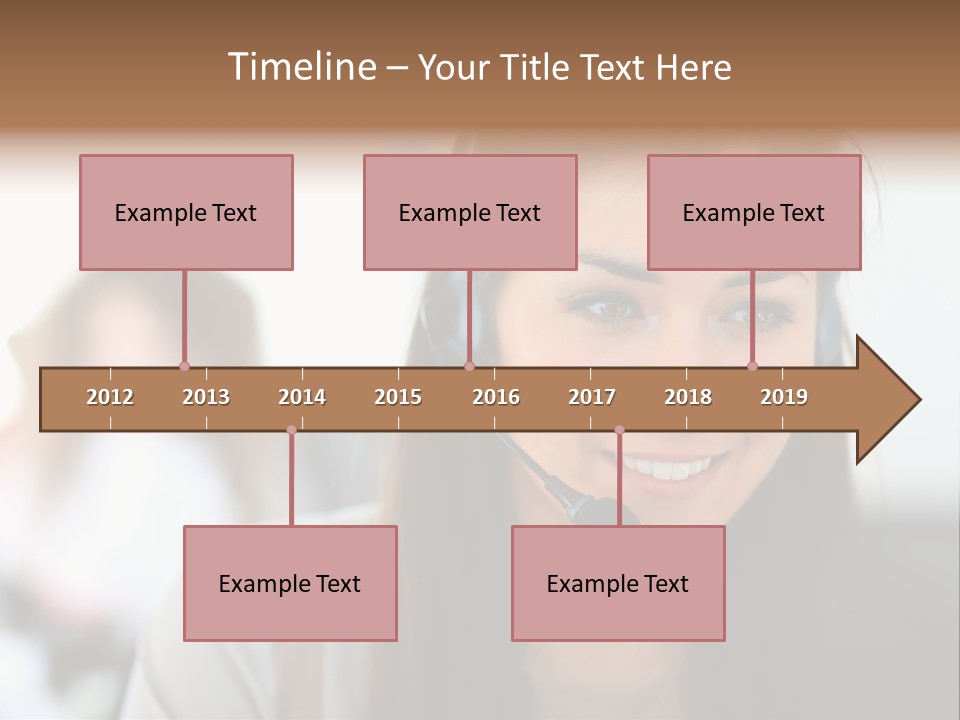 Timeline – Your Title Text Here

Example Text

Example Text

Example Text

2012 2013 2014 2015 2016 2017 2018 2019

Example Text

Example Text